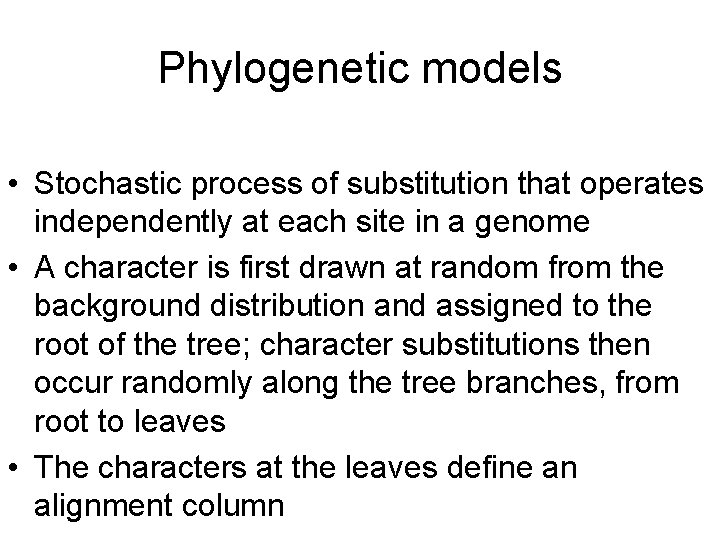 Phylogenetic models

• Stochastic process of substitution that operates independently at each site in a genome

• A character is first drawn at random from the background distribution and assigned to the root of the tree; character substitutions then occur randomly along the tree branches, from root to leaves

• The characters at the leaves define an alignment column